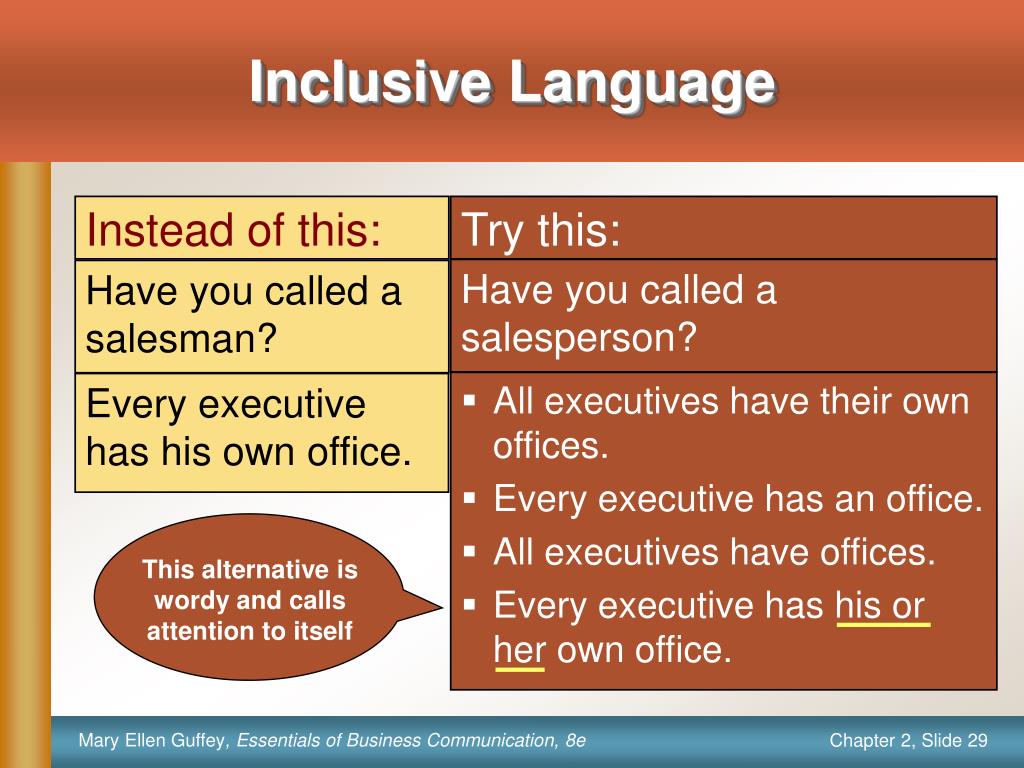 Inclusive Language

| Instead of this: | Try this: |
|---|---|
| Have you called a salesman? | Have you called a salesperson? |
| Every executive has his own office. | ▪ All executives have their own offices. ▪ Every executive has an office. ▪ All executives have offices. ▪ Every executive has his or her own office. |

This alternative is wordy and calls attention to itself

Mary Ellen Guffey, Essentials of Business Communication, 8e

Chapter 2, Slide 29